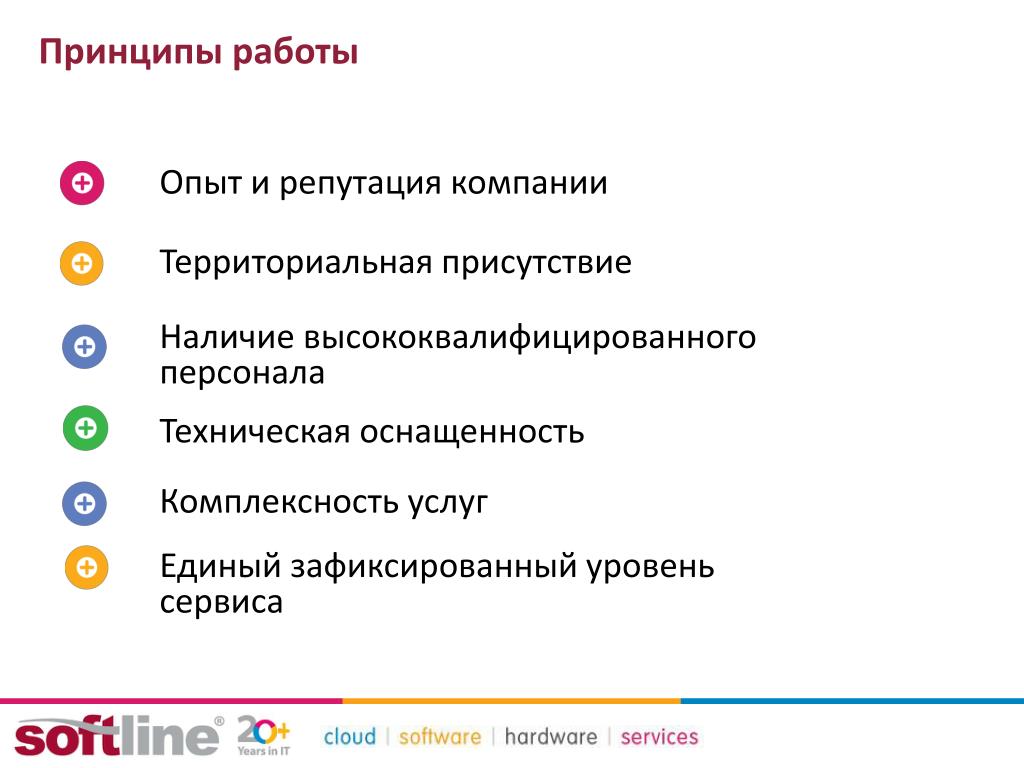 Принципы работы

Опыт и репутация компании

Территориальная присутствие

Наличие высококвалифицированного персонала

Техническая оснащенность

Комплексность услуг

Единый зафиксированный уровень сервиса

softline® 20+ Years in IT cloud | software | hardware | services